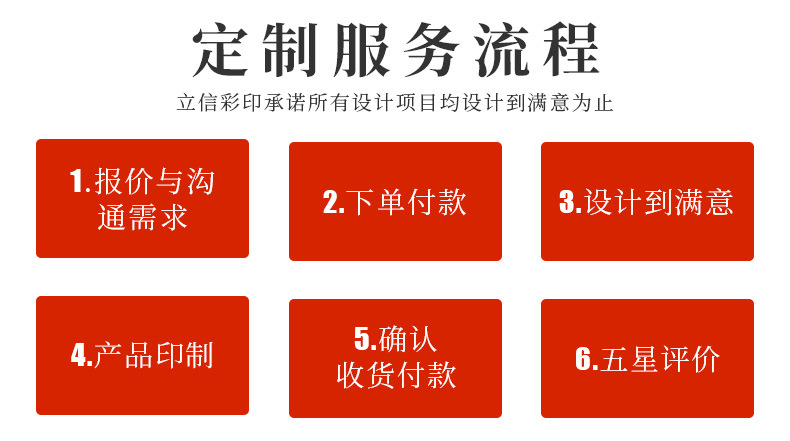 定制服务流程

立信彩印承诺所有设计项目均设计到满意为止

1.报价与沟通需求

2.下单付款

3.设计到满意

4.产品印制

5.确认收货付款

6.五星评价